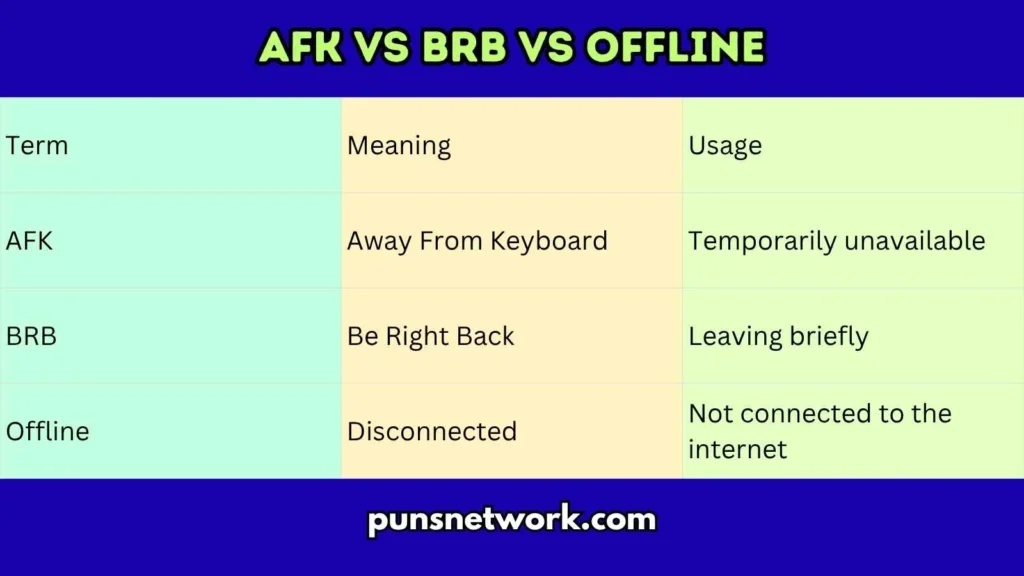 AFK VS BRB VS OFFLINE

| Term | Meaning | Usage |
|---|---|---|
| AFK | Away From Keyboard | Temporarily unavailable |
| BRB | Be Right Back | Leaving briefly |
| Offline | Disconnected | Not connected to the internet |

punsnetwork.com